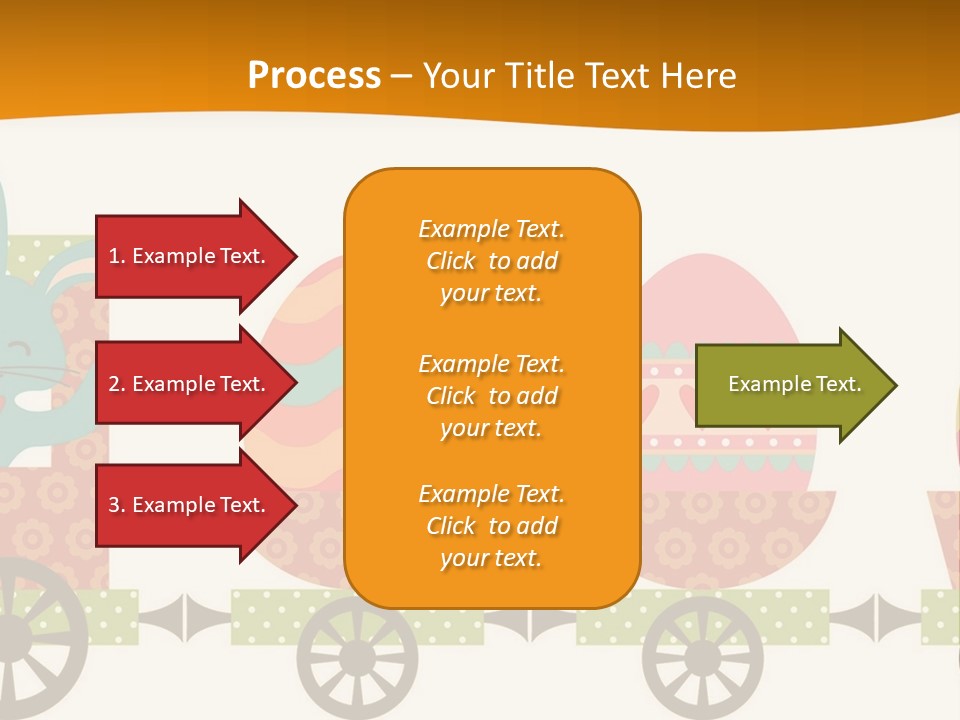 Process – Your Title Text Here

1. Example Text.

2. Example Text.

3. Example Text.

Example Text. Click to add your text.

Example Text. Click to add your text.

Example Text. Click to add your text.

Example Text.